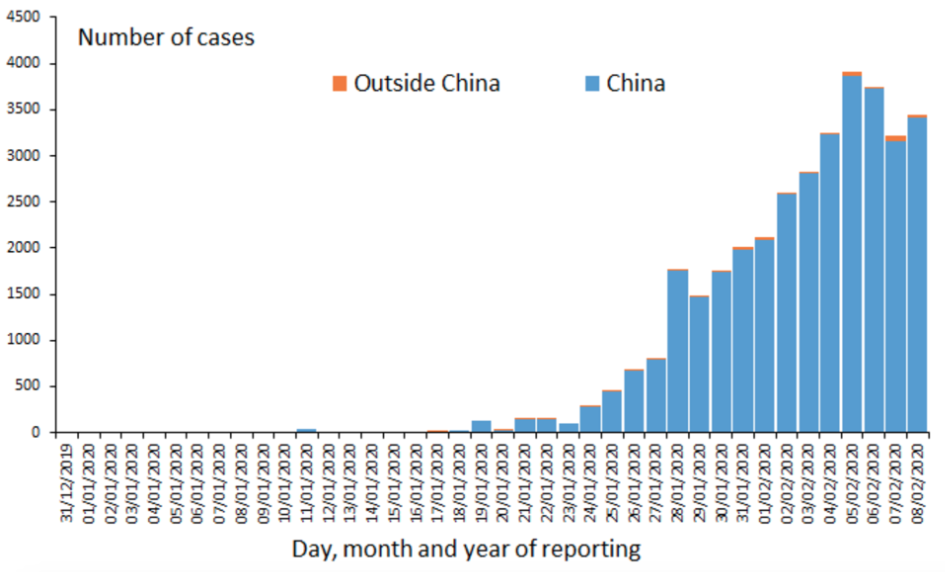 Number of cases

Outside China China

4500
4000
3500
3000
2500
2000
1500
1000
500
0

31/12/2019
01/01/2020
02/01/2020
03/01/2020
04/01/2020
05/01/2020
06/01/2020
07/01/2020
08/01/2020
09/01/2020
10/01/2020
11/01/2020
12/01/2020
13/01/2020
14/01/2020
15/01/2020
16/01/2020
17/01/2020
18/01/2020
19/01/2020
20/01/2020
21/01/2020
22/01/2020
23/01/2020
24/01/2020
25/01/2020
26/01/2020
27/01/2020
28/01/2020
29/01/2020
30/01/2020
31/01/2020
01/02/2020
02/02/2020
03/02/2020
04/02/2020
05/02/2020
06/02/2020
07/02/2020
08/02/2020

Day, month and year of reporting